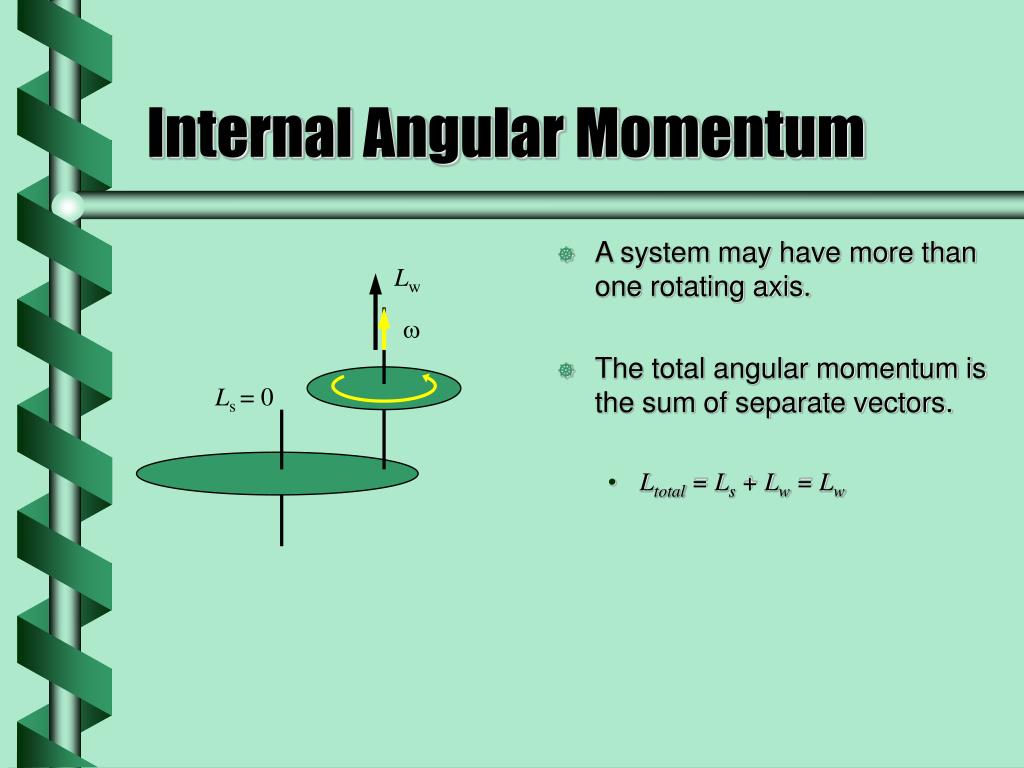 Internal Angular Momentum

$L_w$

$\omega$

$L_s = 0$

A system may have more than one rotating axis.

The total angular momentum is the sum of separate vectors.

• $L_{total} = L_s + L_w = L_w$